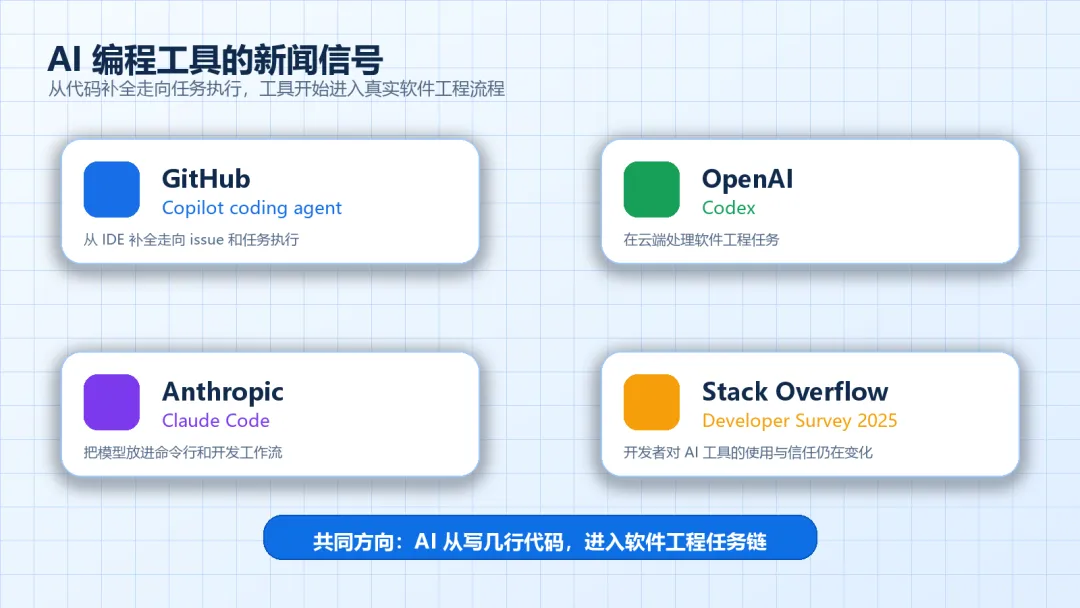 AI 编程工具的新闻信号
从代码补全走向任务执行，工具开始进入真实软件工程流程

GitHub
Copilot coding agent
从 IDE 补全走向 issue 和任务执行

OpenAI
Codex
在云端处理软件工程任务

Anthropic
Claude Code
把模型放进命令行和开发工作流

Stack Overflow
Developer Survey 2025
开发者对 AI 工具的使用与信任仍在变化

共同方向：AI 从写几行代码，进入软件工程任务链